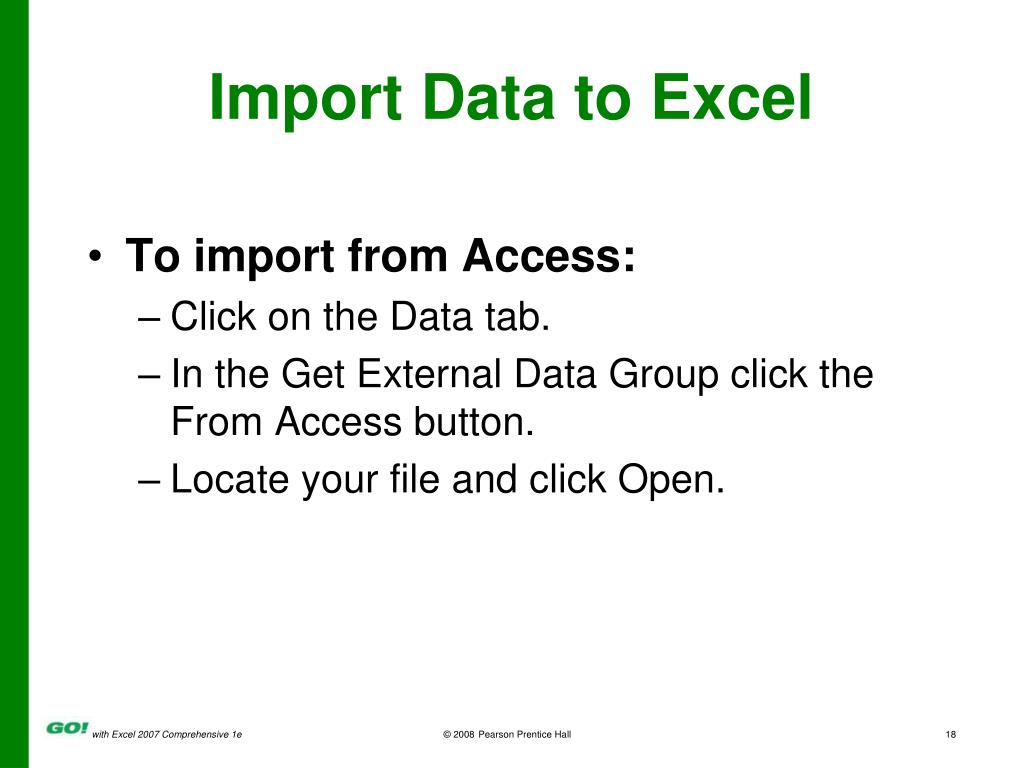 Import Data to Excel

• To import from Access:
– Click on the Data tab.
– In the Get External Data Group click the From Access button.
– Locate your file and click Open.

GO! with Excel 2007 Comprehensive 1e
© 2008 Pearson Prentice Hall
18